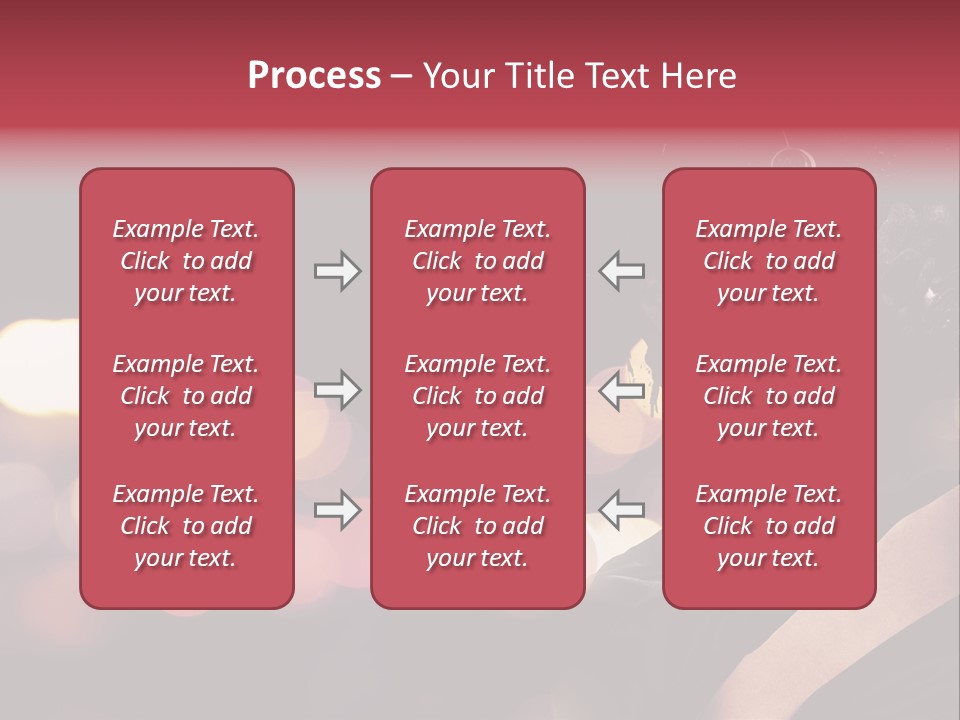 Process – Your Title Text Here

Example Text. Click to add your text.

Example Text. Click to add your text.

Example Text. Click to add your text.

Example Text. Click to add your text.

Example Text. Click to add your text.

Example Text. Click to add your text.

Example Text. Click to add your text.

Example Text. Click to add your text.

Example Text. Click to add your text.